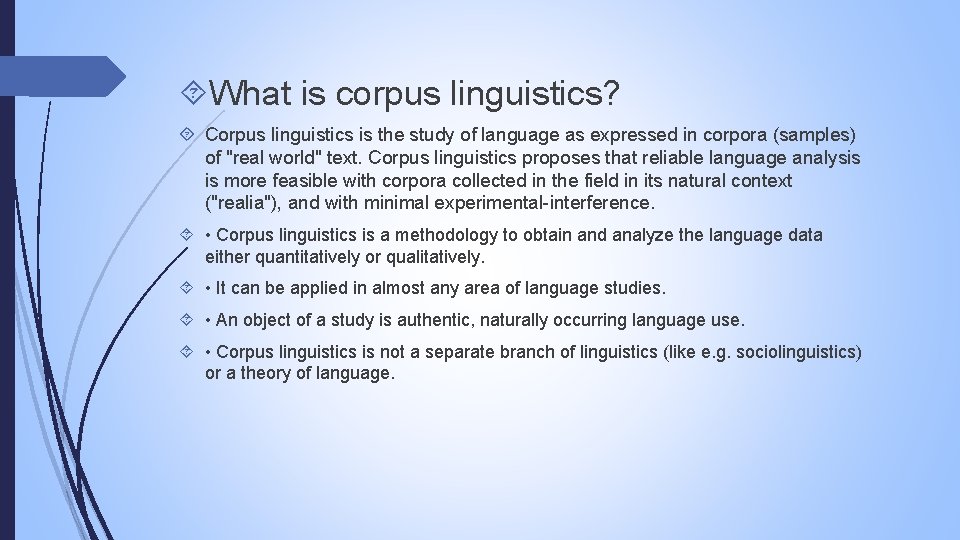 What is corpus linguistics?

Corpus linguistics is the study of language as expressed in corpora (samples) of "real world" text. Corpus linguistics proposes that reliable language analysis is more feasible with corpora collected in the field in its natural context ("realia"), and with minimal experimental-interference.

• Corpus linguistics is a methodology to obtain and analyze the language data either quantitatively or qualitatively.

• It can be applied in almost any area of language studies.

• An object of a study is authentic, naturally occurring language use.

• Corpus linguistics is not a separate branch of linguistics (like e.g. sociolinguistics) or a theory of language.